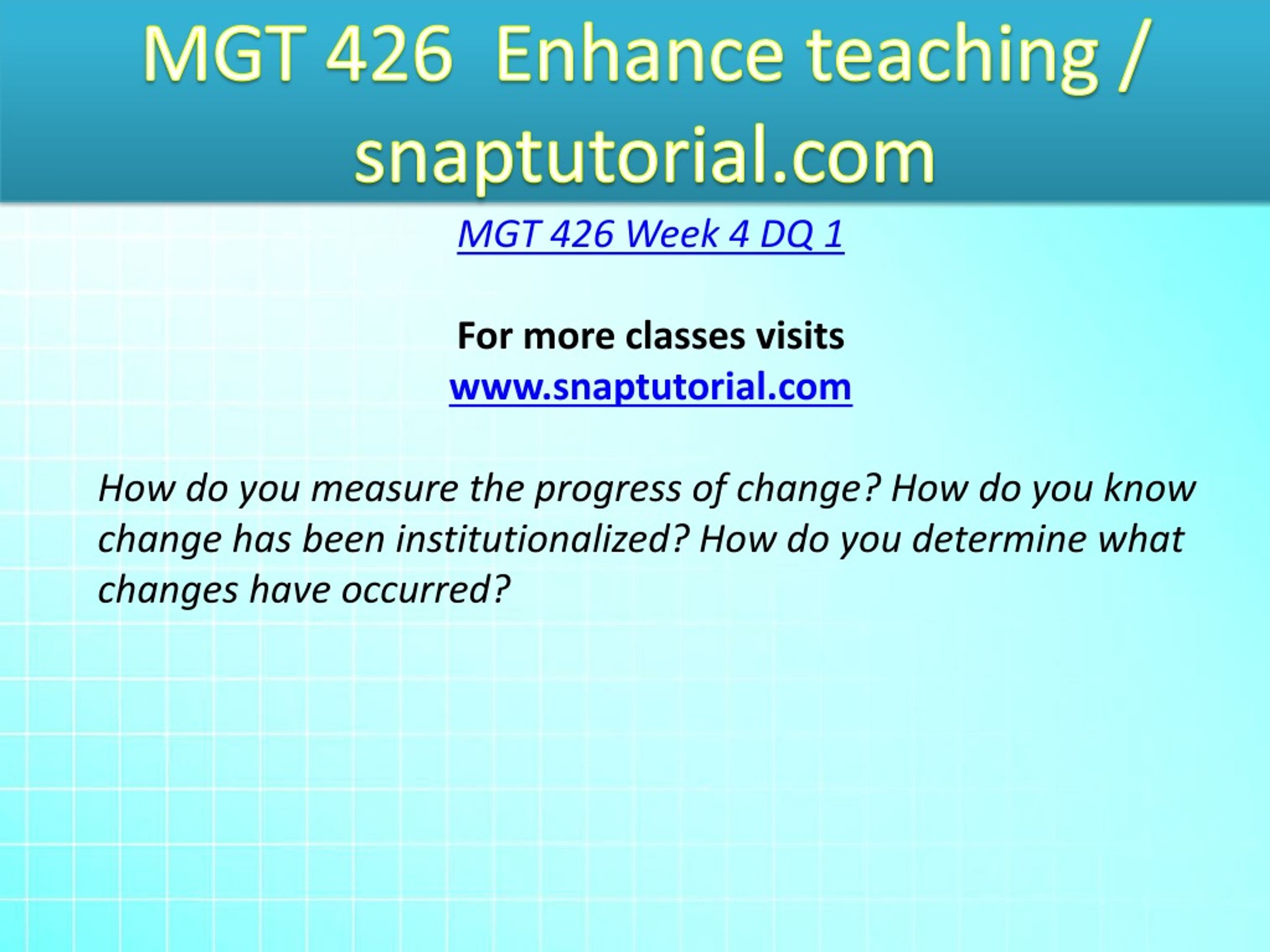 MGT 426 Enhance teaching / snaptutorial.com

MGT 426 Week 4 DQ 1

For more classes visits
www.snaptutorial.com

How do you measure the progress of change? How do you know change has been institutionalized? How do you determine what changes have occurred?